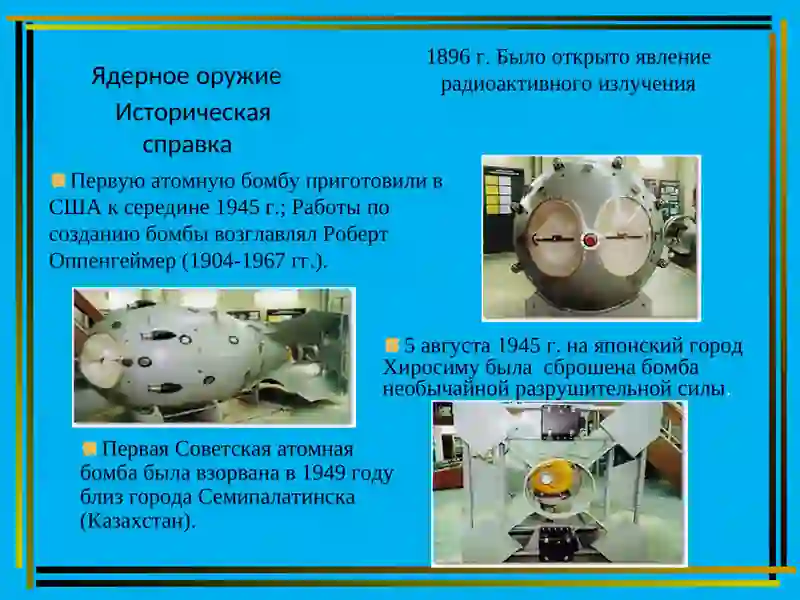 Ядерное оружие
Историческая справка

1896 г. Было открыто явление радиоактивного излучения

Первую атомную бомбу приготовили в США к середине 1945 г.; Работы по созданию бомбы возглавлял Роберт Оппенгеймер (1904-1967 гг.).

5 августа 1945 г. на японский город Хиросиму была сброшена бомба необычайной разрушительной силы.

Первая Советская атомная бомба была взорвана в 1949 году близ города Семипалатинска (Казахстан).